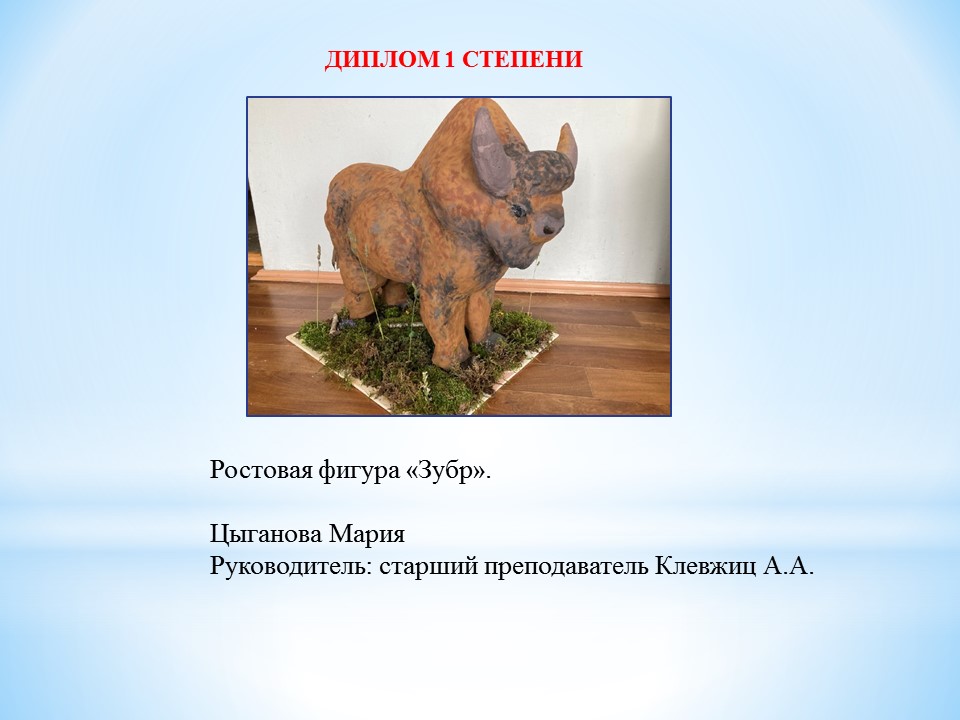 ДИПЛОМ 1 СТЕПЕНИ

Ростовая фигура «Зубр».

Цыганова Мария
Руководитель: старший преподаватель Клевжиц А.А.